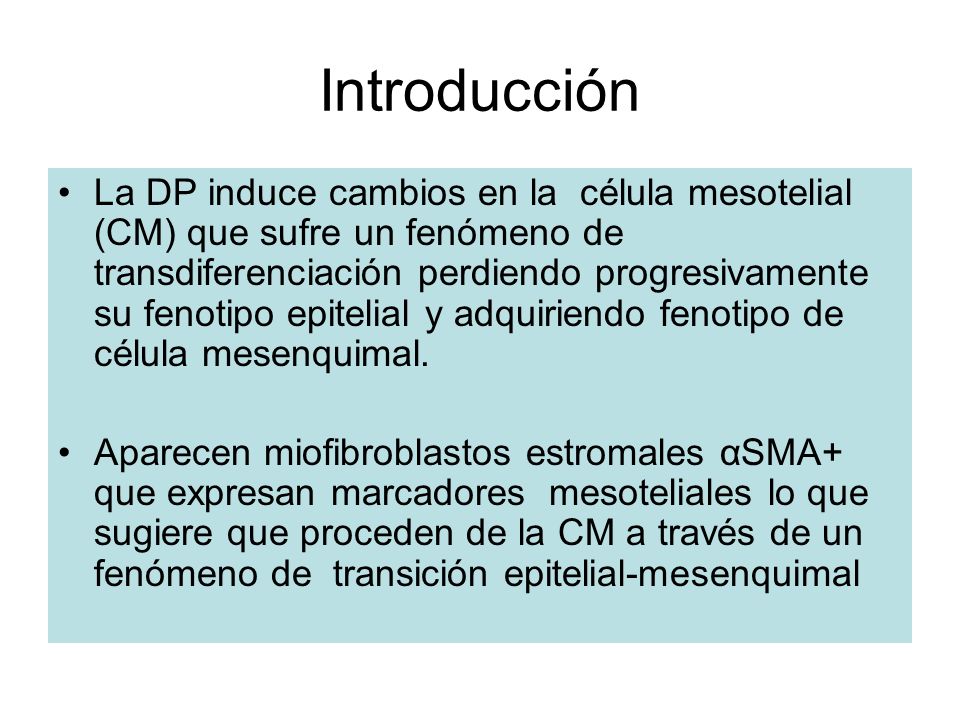 Introducción

• La DP induce cambios en la célula mesotelial (CM) que sufre un fenómeno de transdiferenciación perdiendo progresivamente su fenotipo epitelial y adquiriendo fenotipo de célula mesenquimal.

• Aparecen miofibroblastos estromales αSMA+ que expresan marcadores mesoteliales lo que sugiere que proceden de la CM a través de un fenómeno de transición epitelial-mesenquimal